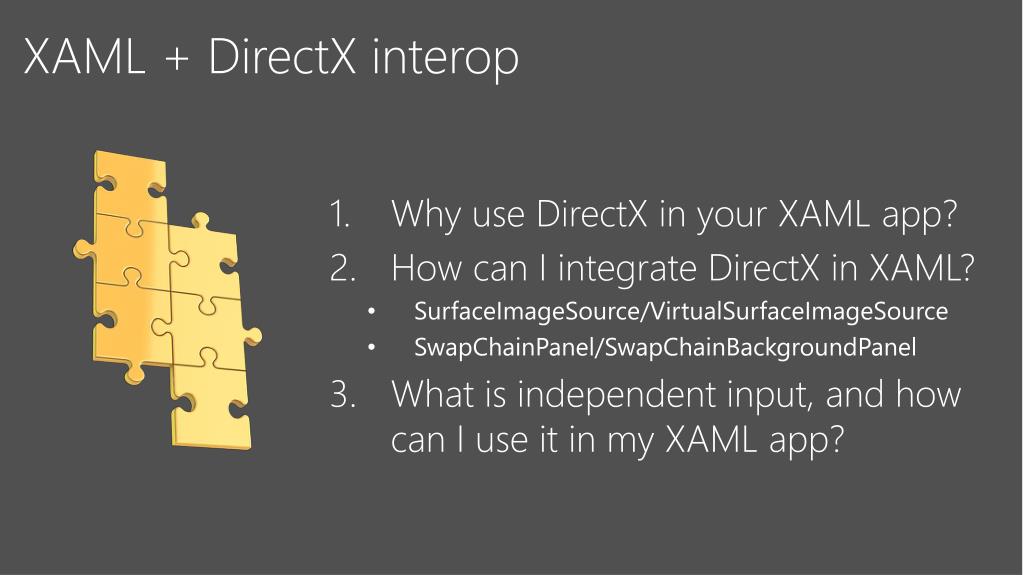 XAML + DirectX interop

1. Why use DirectX in your XAML app?
2. How can I integrate DirectX in XAML?
• SurfaceImageSource/VirtualSurfaceImageSource
• SwapChainPanel/SwapChainBackgroundPanel
3. What is independent input, and how can I use it in my XAML app?